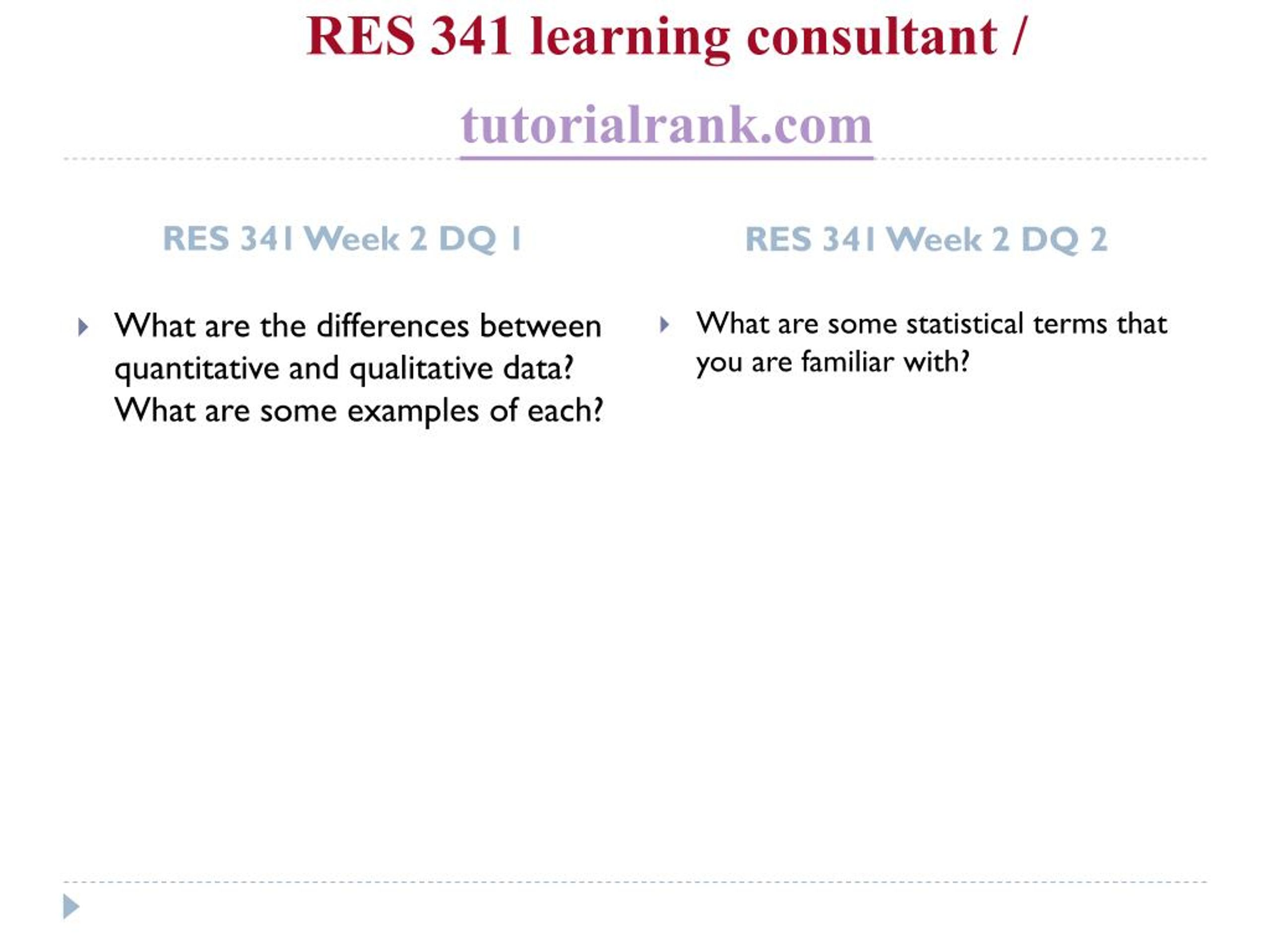 RES 341 learning consultant / tutorialrank.com

RES 341 Week 2 DQ 1

What are the differences between quantitative and qualitative data? What are some examples of each?

RES 341 Week 2 DQ 2

What are some statistical terms that you are familiar with?